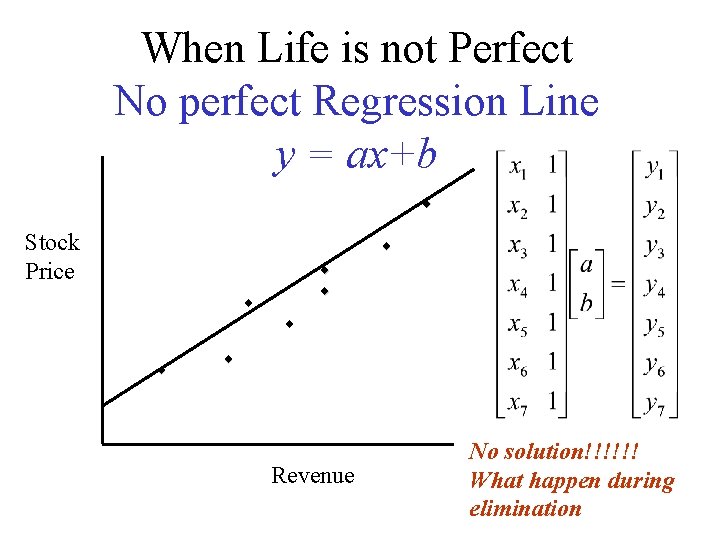 When Life is not Perfect

No perfect Regression Line

$y = ax+b$

Stock Price

Revenue

$\begin{bmatrix} x_1 & 1 \\ x_2 & 1 \\ x_3 & 1 \\ x_4 & 1 \\ x_5 & 1 \\ x_6 & 1 \\ x_7 & 1 \end{bmatrix} \begin{bmatrix} a \\ b \end{bmatrix} = \begin{bmatrix} y_1 \\ y_2 \\ y_3 \\ y_4 \\ y_5 \\ y_6 \\ y_7 \end{bmatrix}$

No solution!!!!!!
What happen during elimination